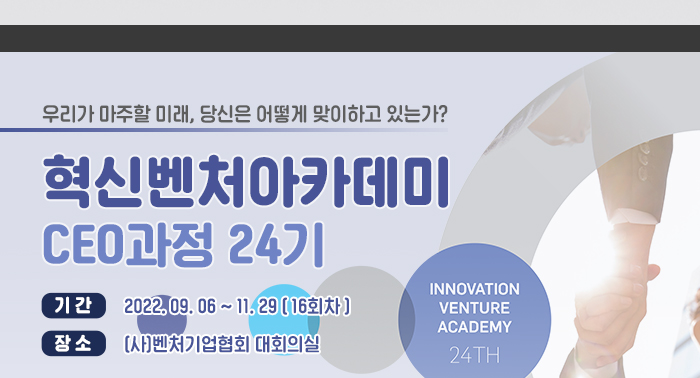 우리가 마주할 미래, 당신은 어떻게 맞이하고 있는가?

혁신벤처아카데미
CEO과정 24기

기 간 2022. 09. 06 ~ 11. 29 ( 16회차 )

장 소 (사)벤처기업협회 대회의실

INNOVATION VENTURE ACADEMY
24TH